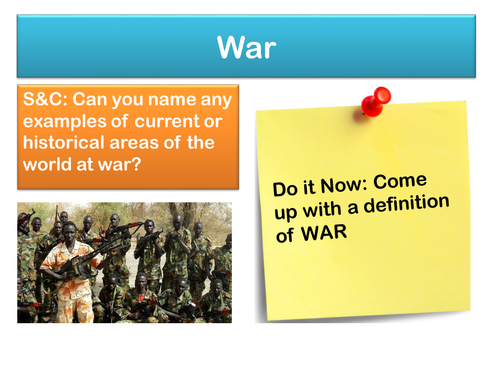 War

S&C: Can you name any examples of current or historical areas of the world at war?

Do it Now: Come up with a definition of WAR